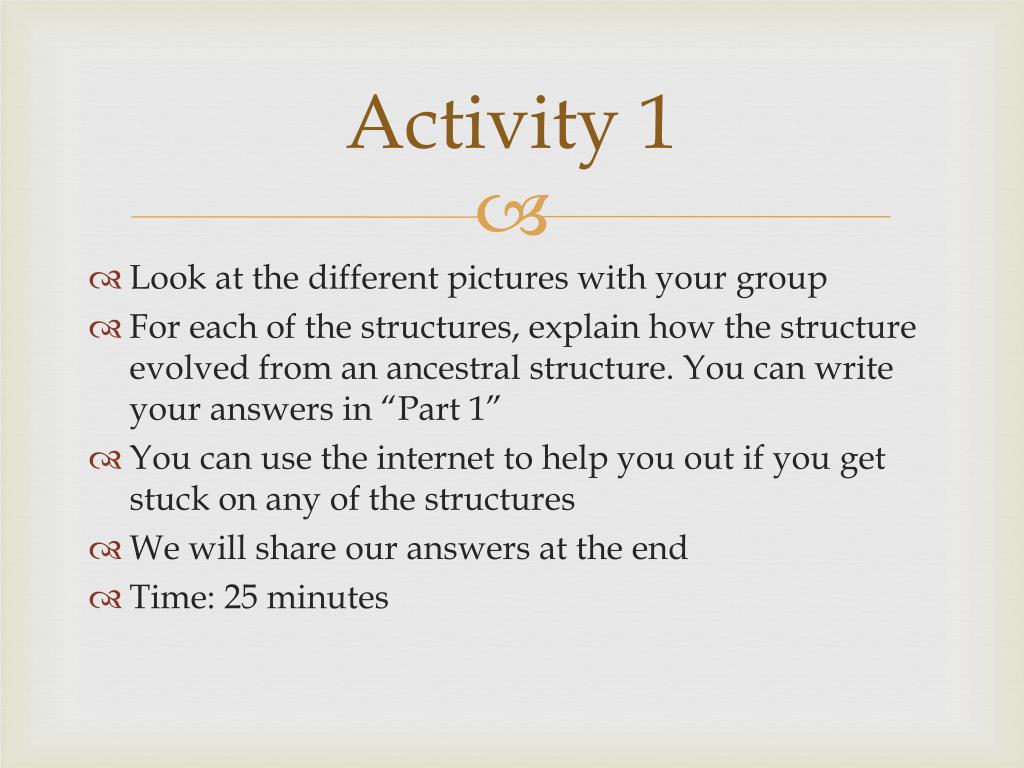 Activity 1

Look at the different pictures with your group

For each of the structures, explain how the structure evolved from an ancestral structure. You can write your answers in “Part 1”

You can use the internet to help you out if you get stuck on any of the structures

We will share our answers at the end

Time: 25 minutes